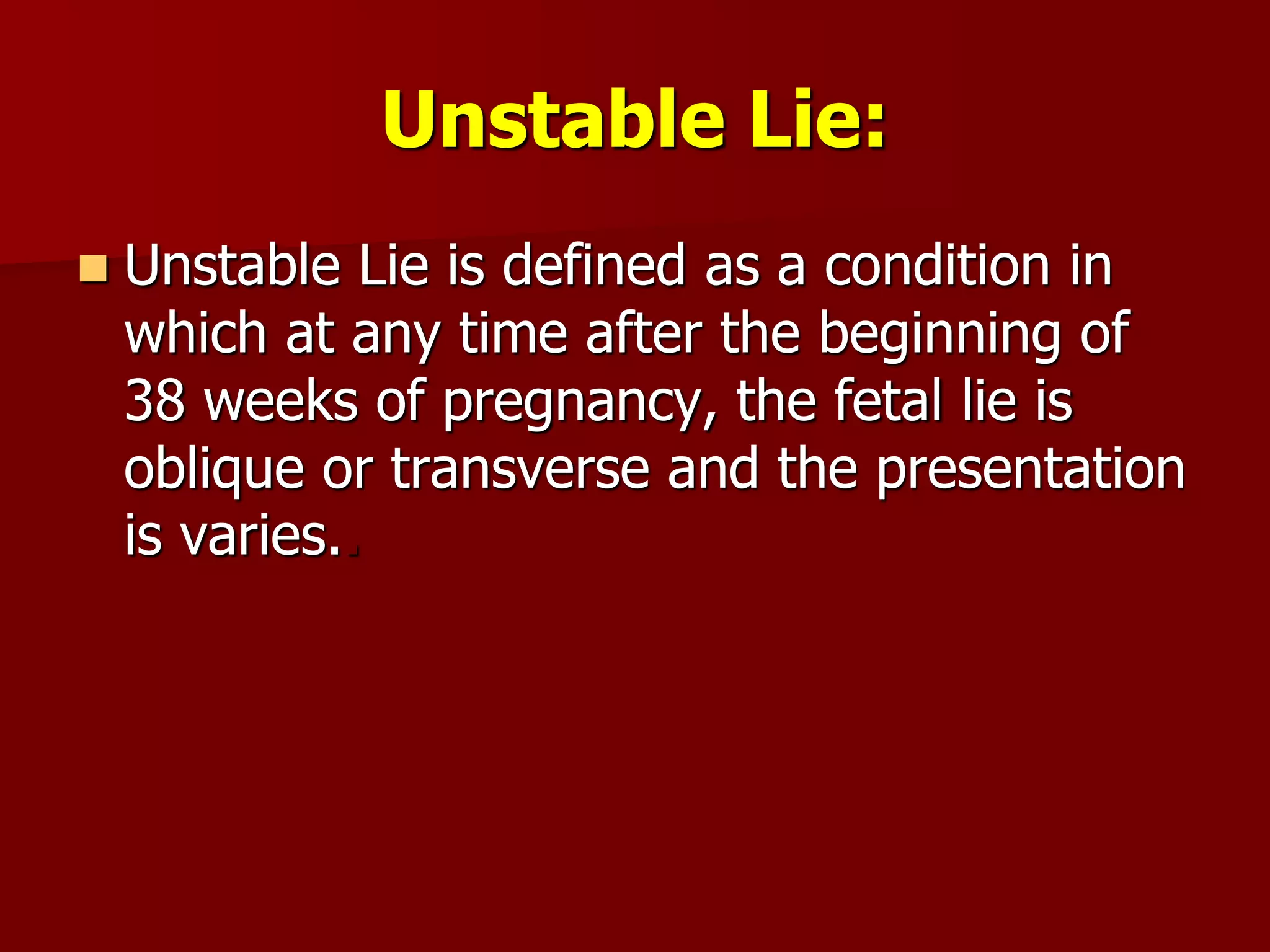 Unstable Lie:

Unstable Lie is defined as a condition in which at any time after the beginning of 38 weeks of pregnancy, the fetal lie is oblique or transverse and the presentation is varies.